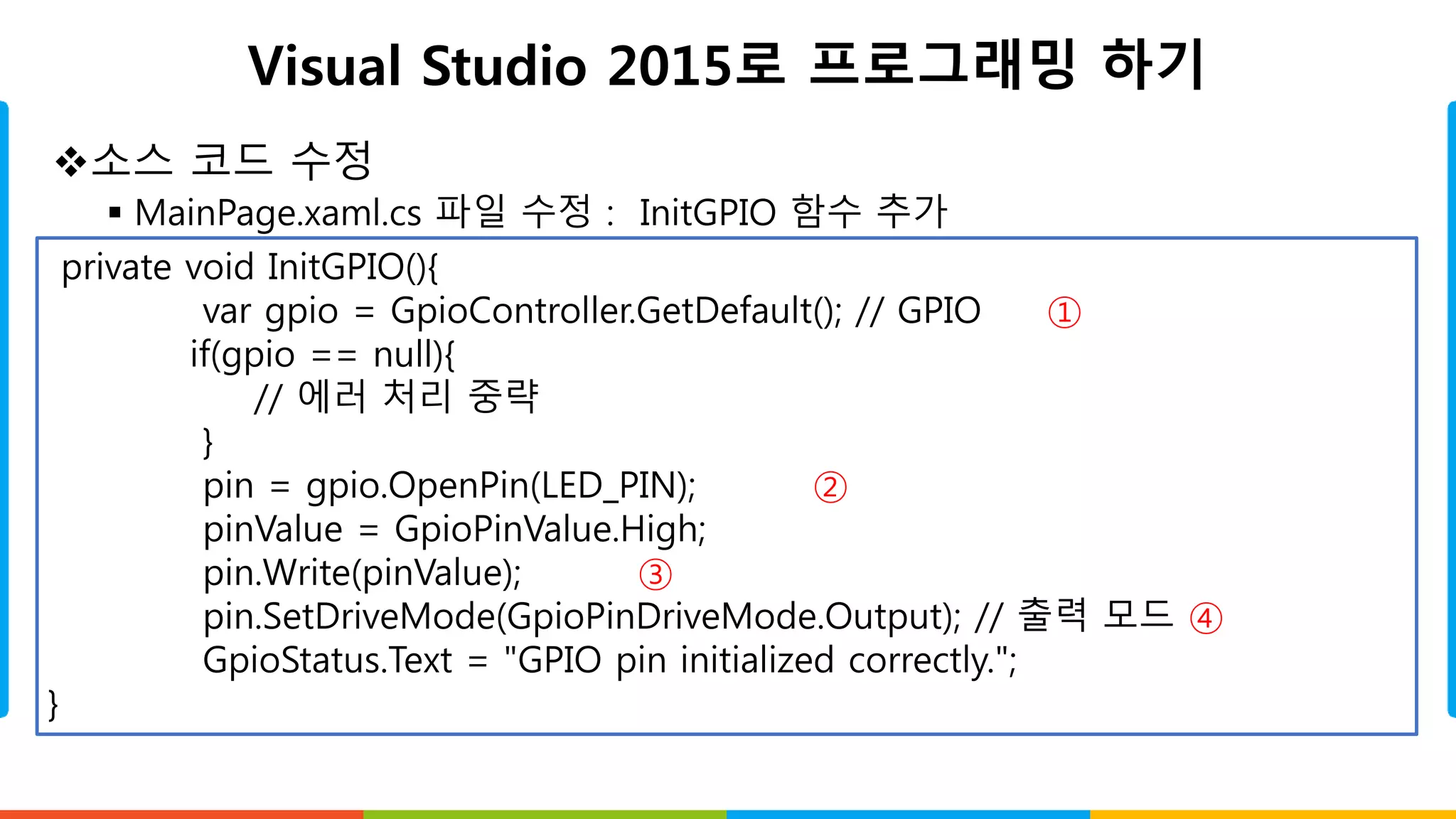 Visual Studio 2015로 프로그래밍 하기

❖소스 코드 수정

▪ MainPage.xaml.cs 파일 수정 : InitGPIO 함수 추가

private void InitGPIO(){
var gpio = GpioController.GetDefault(); // GPIO ①
if(gpio == null){
// 에러 처리 중략
}
pin = gpio.OpenPin(LED_PIN); ②
pinValue = GpioPinValue.High;
pin.Write(pinValue); ③
pin.SetDriveMode(GpioPinDriveMode.Output); // 출력 모드 ④
GpioStatus.Text = "GPIO pin initialized correctly.";
}